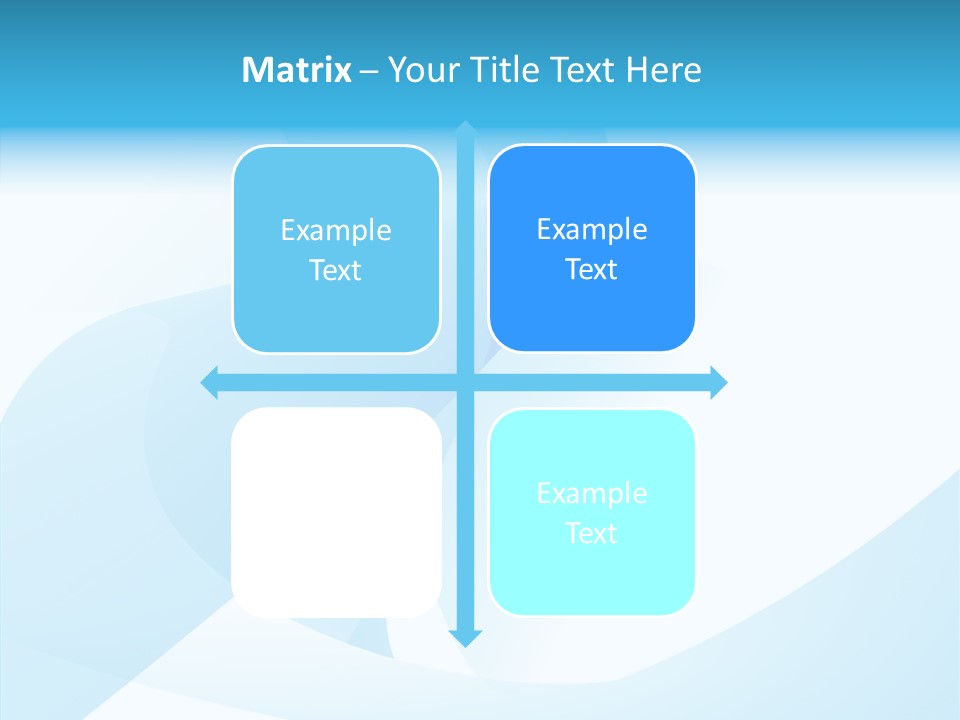 Matrix – Your Title Text Here

Example Text

Example Text

Example Text